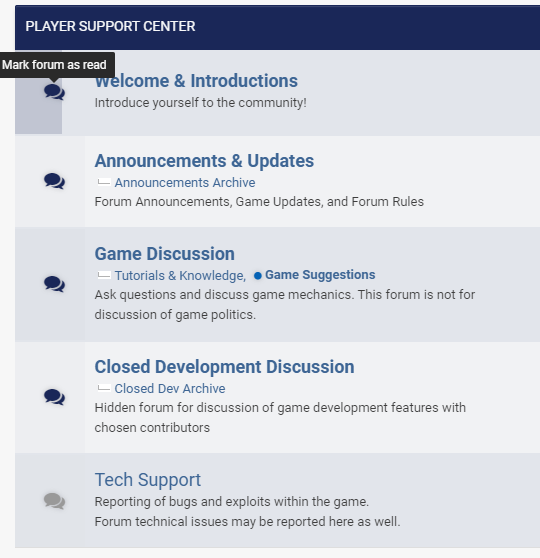 PLAYER SUPPORT CENTER

Mark forum as read

Welcome & Introductions
Introduce yourself to the community!

Announcements & Updates
Announcements Archive
Forum Announcements, Game Updates, and Forum Rules

Game Discussion
Tutorials & Knowledge, Game Suggestions
Ask questions and discuss game mechanics. This forum is not for discussion of game politics.

Closed Development Discussion
Closed Dev Archive
Hidden forum for discussion of game development features with chosen contributors

Tech Support
Reporting of bugs and exploits within the game.
Forum technical issues may be reported here as well.